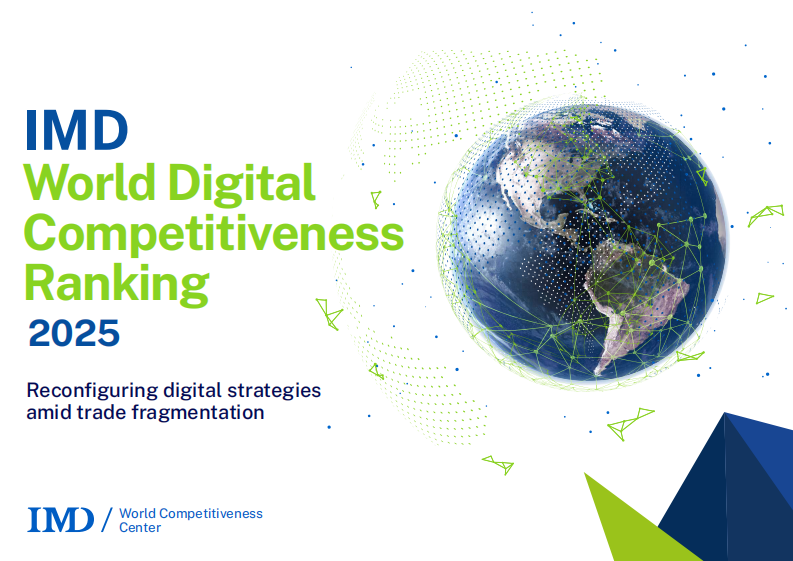 IMD
World Digital Competitiveness Ranking
2025

Reconfiguring digital strategies amid trade fragmentation

IMD / World Competitiveness Center